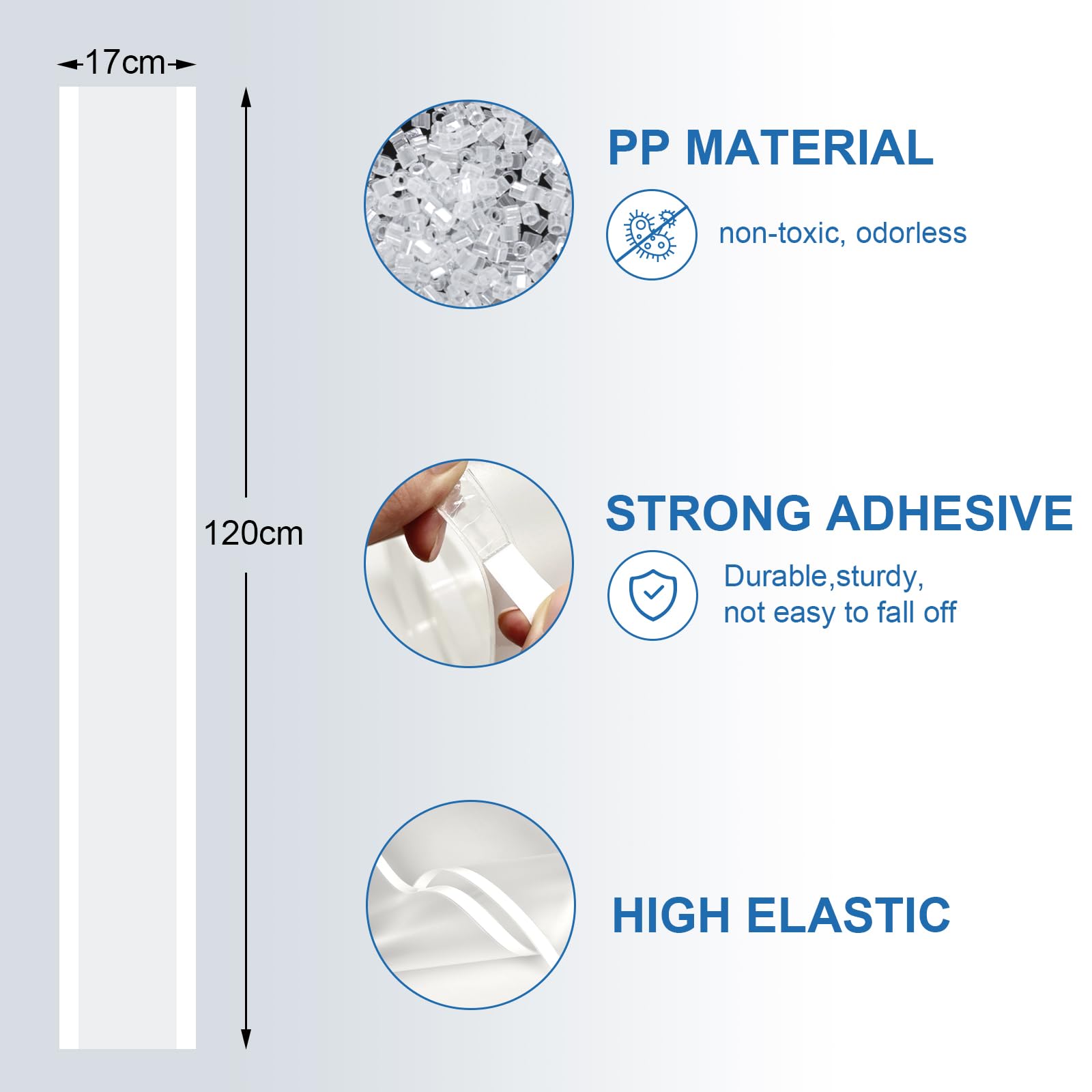 17cm

120cm

PP MATERIAL

non-toxic, odorless

STRONG ADHESIVE

Durable,sturdy, not easy to fall off

HIGH ELASTIC